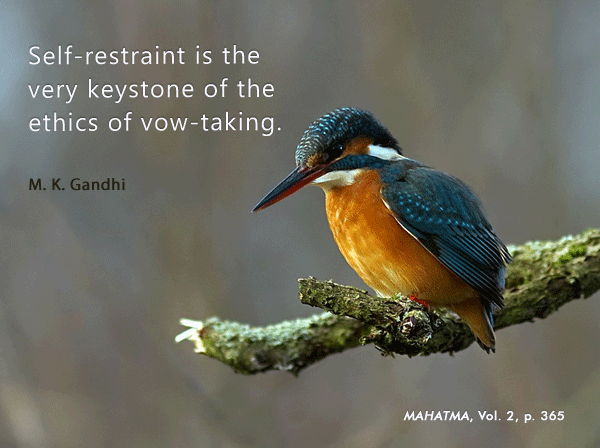 Self-restraint is the very keystone of the ethics of vow-taking.

M. K. Gandhi

MAHATMA, Vol. 2, p. 365